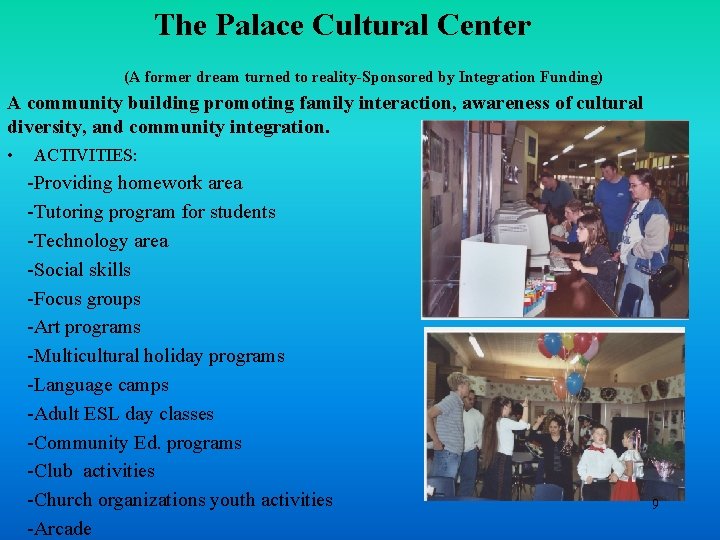 The Palace Cultural Center

(A former dream turned to reality-Sponsored by Integration Funding)

A community building promoting family interaction, awareness of cultural diversity, and community integration.

• ACTIVITIES:
-Providing homework area
-Tutoring program for students
-Technology area
-Social skills
-Focus groups
-Art programs
-Multicultural holiday programs
-Language camps
-Adult ESL day classes
-Community Ed. programs
-Club activities
-Church organizations youth activities
-Arcade

9